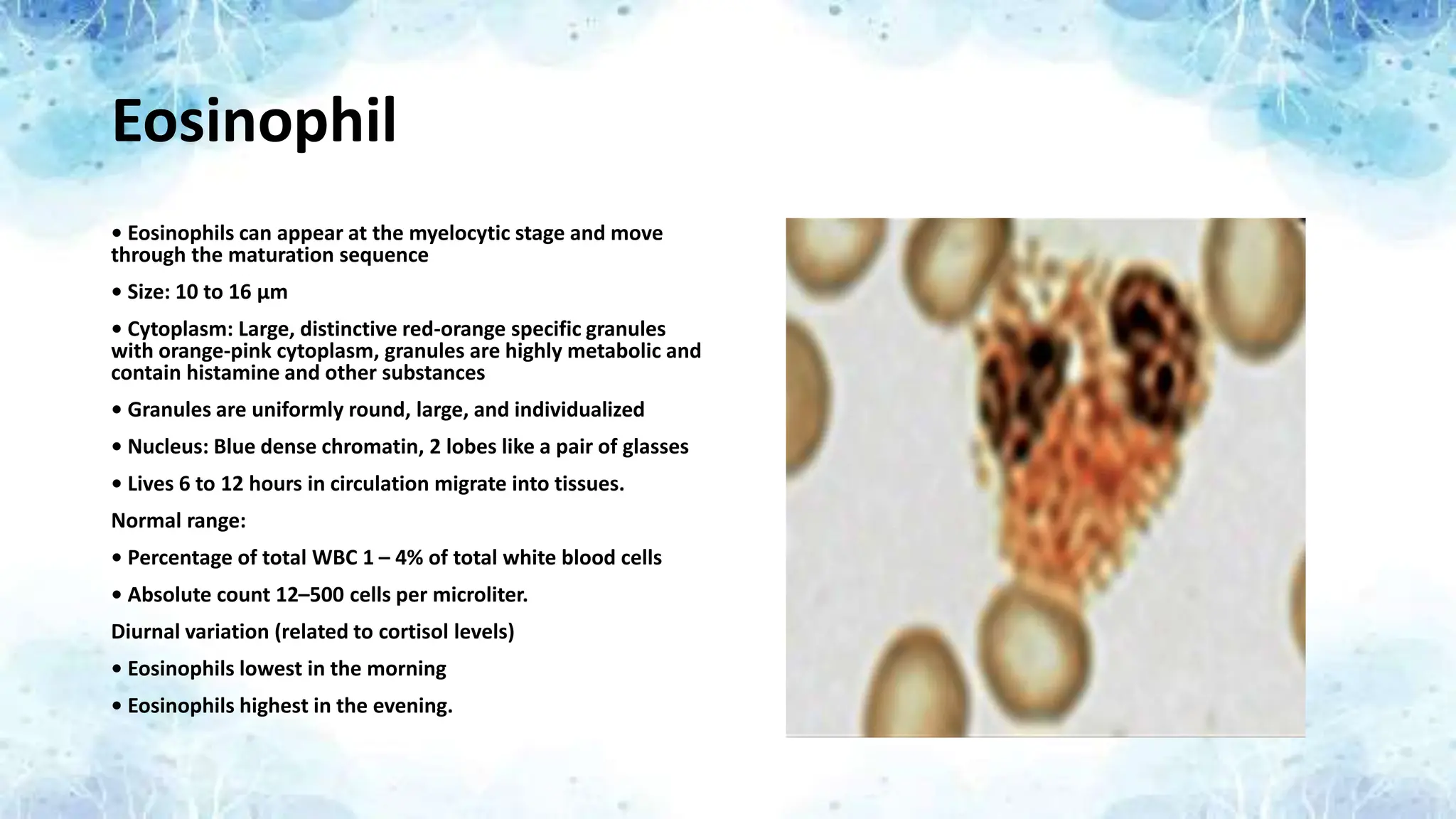 Eosinophil

• Eosinophils can appear at the myelocytic stage and move through the maturation sequence

• Size: 10 to 16 µm

• Cytoplasm: Large, distinctive red-orange specific granules with orange-pink cytoplasm, granules are highly metabolic and contain histamine and other substances

• Granules are uniformly round, large, and individualized

• Nucleus: Blue dense chromatin, 2 lobes like a pair of glasses

• Lives 6 to 12 hours in circulation migrate into tissues.

Normal range:

• Percentage of total WBC 1 – 4% of total white blood cells

• Absolute count 12–500 cells per microliter.

Diurnal variation (related to cortisol levels)

• Eosinophils lowest in the morning

• Eosinophils highest in the evening.